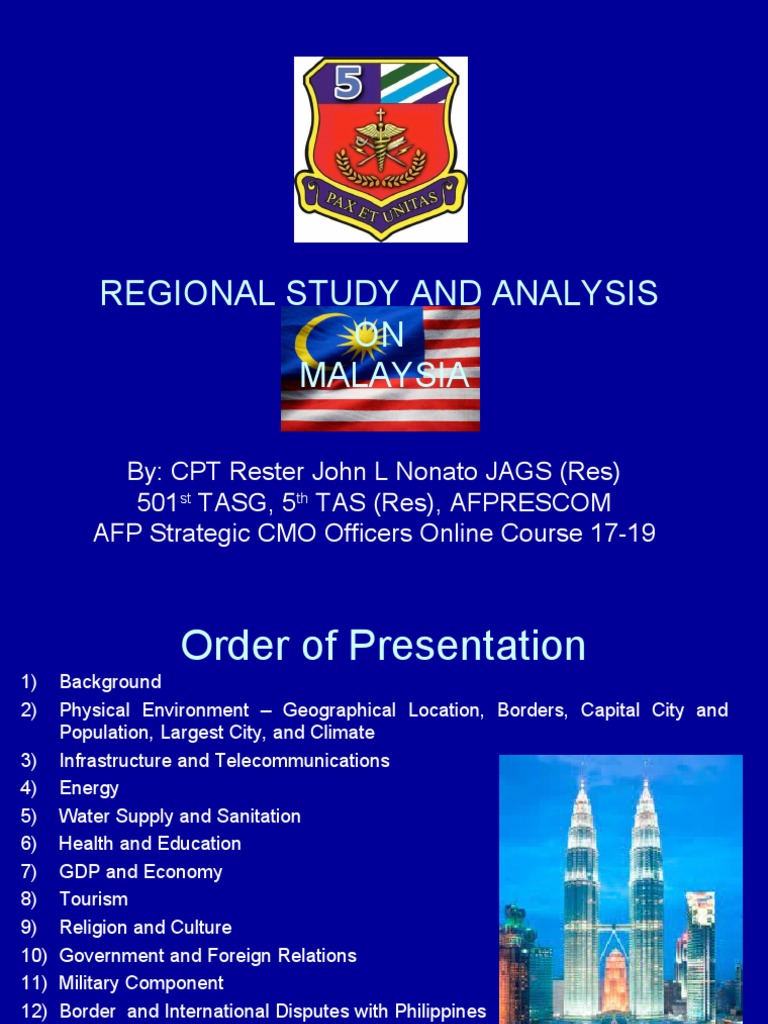 5

PAX ET UNITAS

REGIONAL STUDY AND ANALYSIS
ON
MALAYSIA

By: CPT Rester John L Nonato JAGS (Res)
501$^{st}$ TASG, 5$^{th}$ TAS (Res), AFPRESCOM
AFP Strategic CMO Officers Online Course 17-19

Order of Presentation

1) Background
2) Physical Environment – Geographical Location, Borders, Capital City and Population, Largest City, and Climate
3) Infrastructure and Telecommunications
4) Energy
5) Water Supply and Sanitation
6) Health and Education
7) GDP and Economy
8) Tourism
9) Religion and Culture
10) Government and Foreign Relations
11) Military Component
12) Border and International Disputes with Philippines